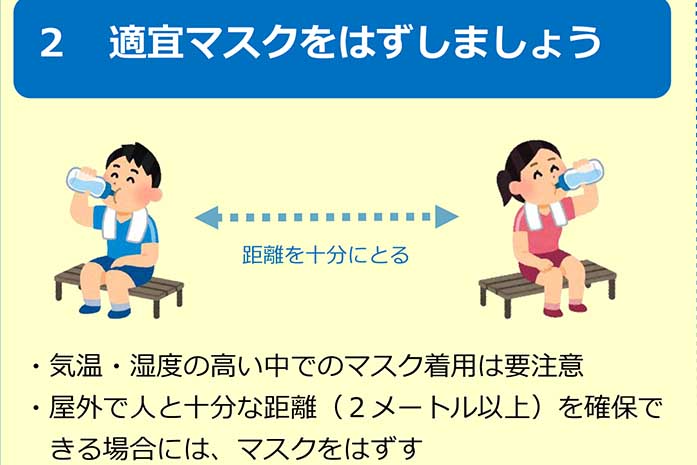 2　適宜マスクをはずしましょう

距離を十分にとる

・気温・湿度の高い中でのマスク着用は要注意
・屋外で人と十分な距離（２メートル以上）を確保できる場合には、マスクをはずす